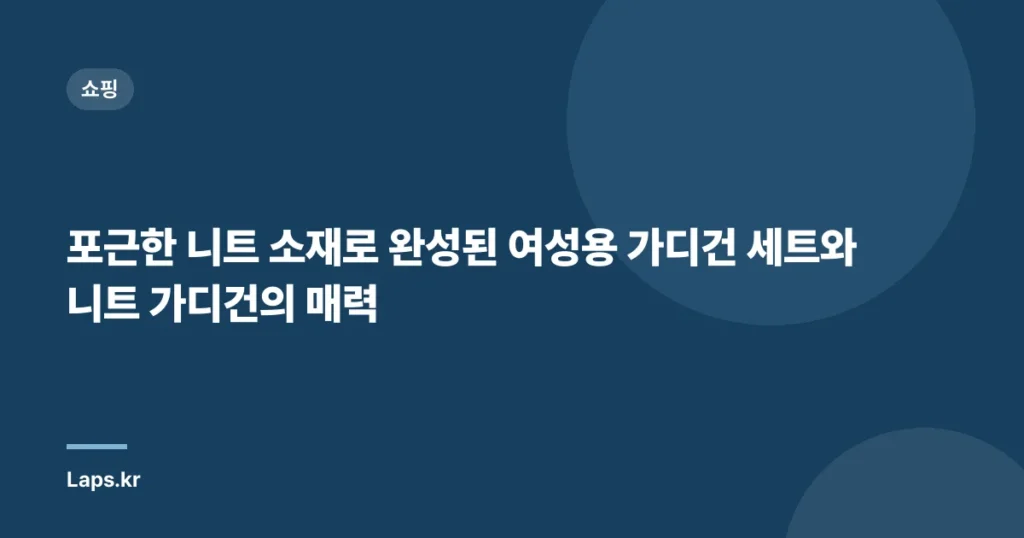 쇼핑

포근한 니트 소재로 완성된 여성용 가디건 세트와 니트 가디건의 매력

Laps.kr